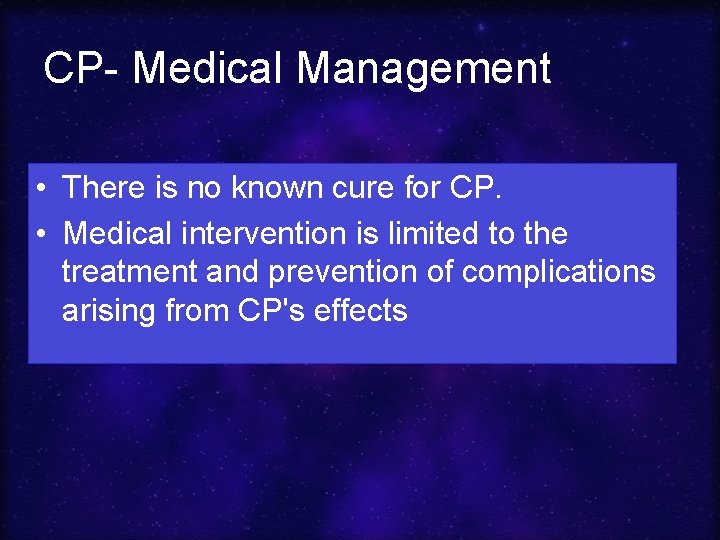 CP- Medical Management

• There is no known cure for CP.
• Medical intervention is limited to the treatment and prevention of complications arising from CP's effects